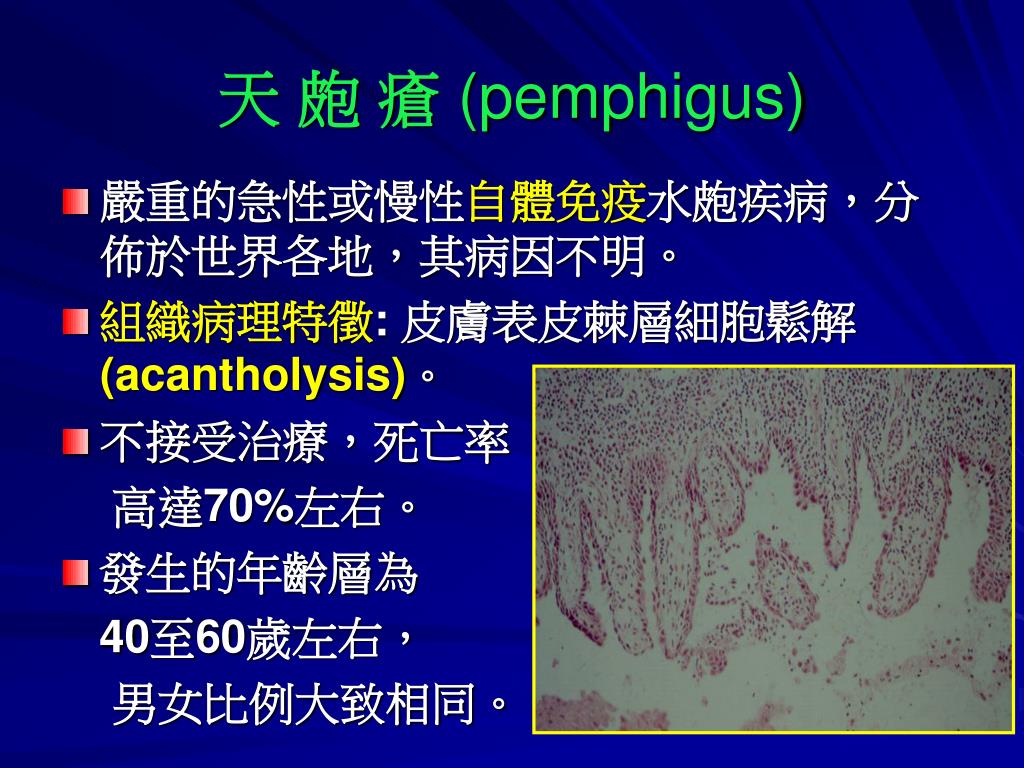 天 皰 瘡 (pemphigus)

嚴重的急性或慢性自體免疫水皰疾病，分佈於世界各地，其病因不明。

組織病理特徵: 皮膚表皮棘層細胞鬆解 (acantholysis)。

不接受治療，死亡率高達70%左右。

發生的年齡層為40至60歲左右，男女比例大致相同。